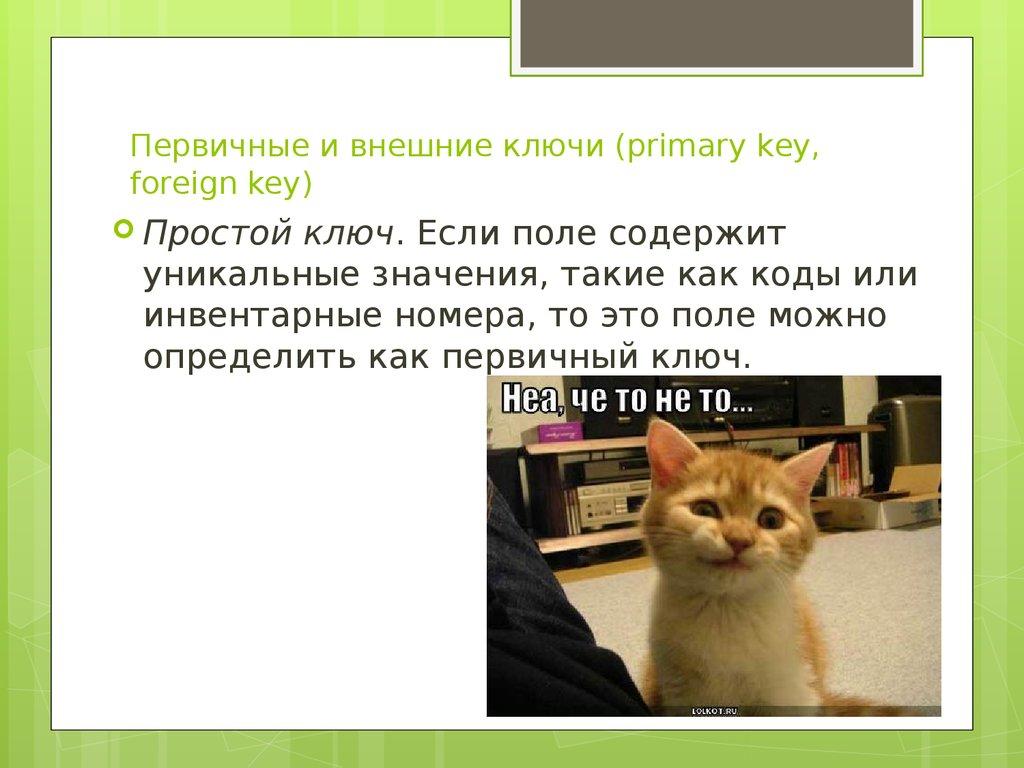 Первичные и внешние ключи (primary key, foreign key)

Простой ключ. Если поле содержит уникальные значения, такие как коды или инвентарные номера, то это поле можно определить как первичный ключ.

Неа, че то не то...

LOLKOT.RU